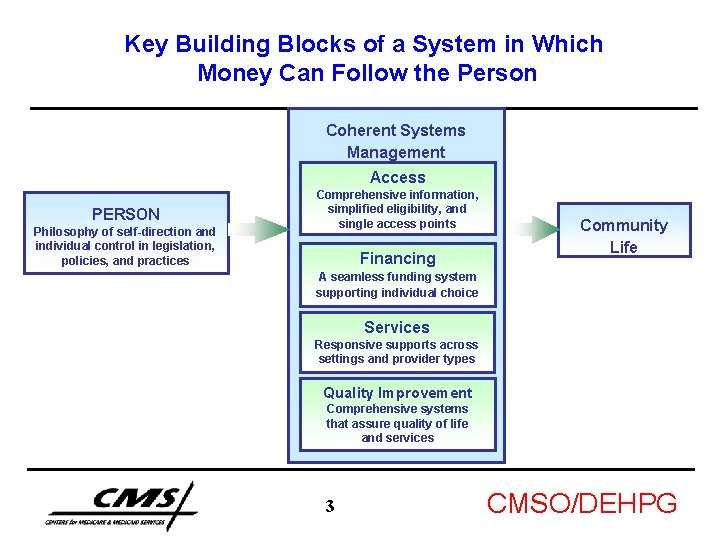 Key Building Blocks of a System in Which Money Can Follow the Person

PERSON
Philosophy of self-direction and individual control in legislation, policies, and practices

Coherent Systems Management

Access
Comprehensive information, simplified eligibility, and single access points

Financing
A seamless funding system supporting individual choice

Services
Responsive supports across settings and provider types

Quality Improvement
Comprehensive systems that assure quality of life and services

Community Life

CMS
CENTERS for MEDICARE & MEDICAID SERVICES

3

CMSO/DEHPG